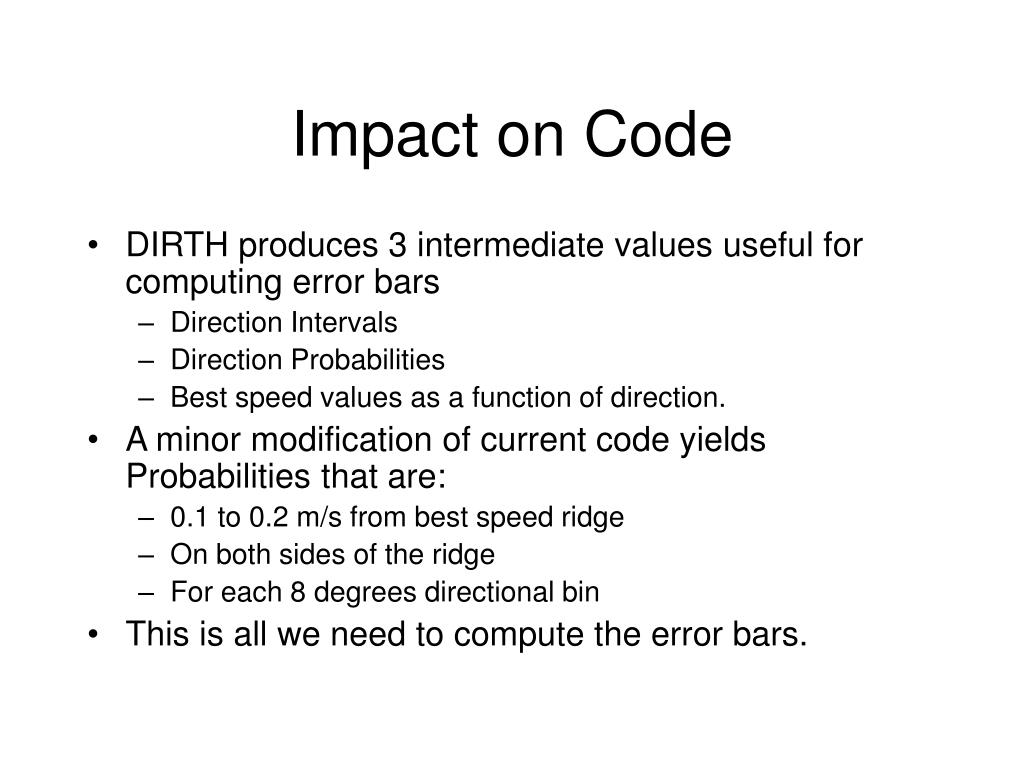 Impact on Code

• DIRTH produces 3 intermediate values useful for computing error bars
  – Direction Intervals
  – Direction Probabilities
  – Best speed values as a function of direction.
• A minor modification of current code yields Probabilities that are:
  – 0.1 to 0.2 m/s from best speed ridge
  – On both sides of the ridge
  – For each 8 degrees directional bin
• This is all we need to compute the error bars.